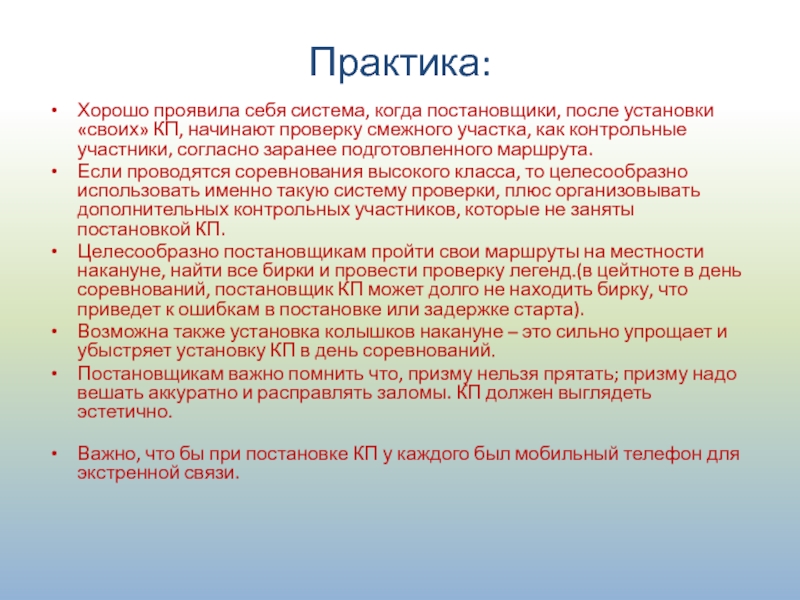 Практика:

• Хорошо проявила себя система, когда постановщики, после установки «своих» КП, начинают проверку смежного участка, как контрольные участники, согласно заранее подготовленного маршрута.

• Если проводятся соревнования высокого класса, то целесообразно использовать именно такую систему проверки, плюс организовывать дополнительных контрольных участников, которые не заняты постановкой КП.

• Целесообразно постановщикам пройти свои маршруты на местности накануне, найти все бирки и провести проверку легенд.(в цейтноте в день соревнований, постановщик КП может долго не находить бирку, что приведет к ошибкам в постановке или задержке старта).

• Возможна также установка колышков накануне – это сильно упрощает и убыстряет установку КП в день соревнований.

• Постановщикам важно помнить что, призму нельзя прятать; призму надо вешать аккуратно и расправлять заломы. КП должен выглядеть эстетично.

• Важно, что бы при постановке КП у каждого был мобильный телефон для экстренной связи.